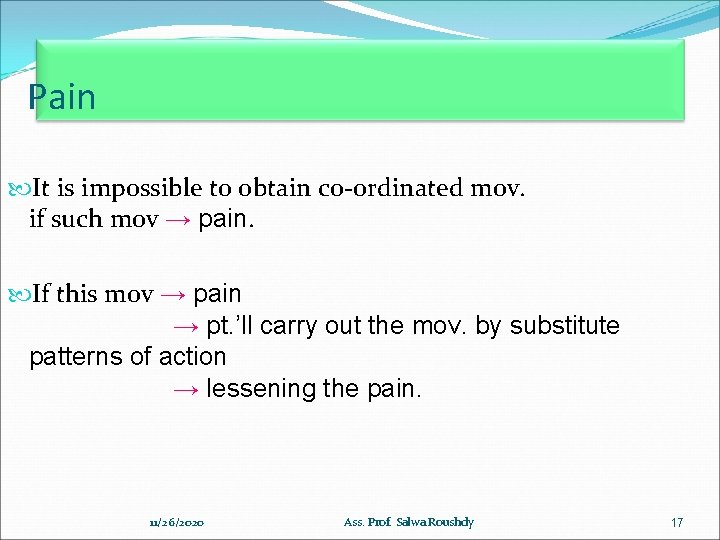 Pain

It is impossible to obtain co-ordinated mov. if such mov → pain.

If this mov → pain
→ pt.'ll carry out the mov. by substitute patterns of action
→ lessening the pain.

11/26/2020

Ass. Prof. Salwa Roushdy

17